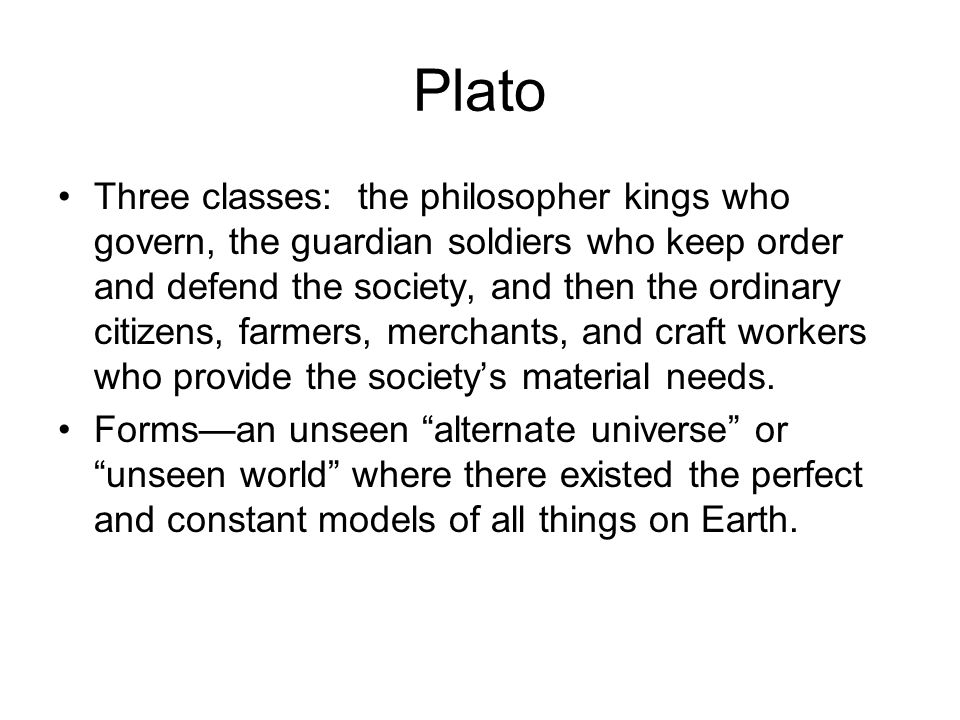 Plato

• Three classes: the philosopher kings who govern, the guardian soldiers who keep order and defend the society, and then the ordinary citizens, farmers, merchants, and craft workers who provide the society’s material needs.
• Forms—an unseen “alternate universe” or “unseen world” where there existed the perfect and constant models of all things on Earth.